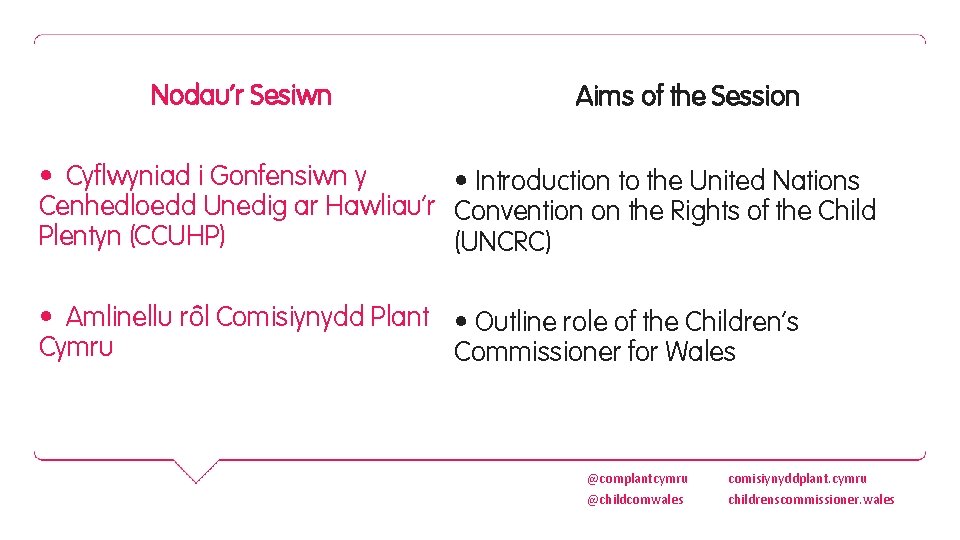 Nodau'r Sesiwn

• Cyflwyniad i Gonfensiwn y Cenhedloedd Unedig ar Hawliau'r Plentyn (CCUHP)

• Amlinellu rôl Comisiynydd Plant Cymru

Aims of the Session

• Introduction to the United Nations Convention on the Rights of the Child (UNCRC)

• Outline role of the Children's Commissioner for Wales

@complantcymru
@childcomwales

comisiynyddplant.cymru
childrenscommissioner.wales